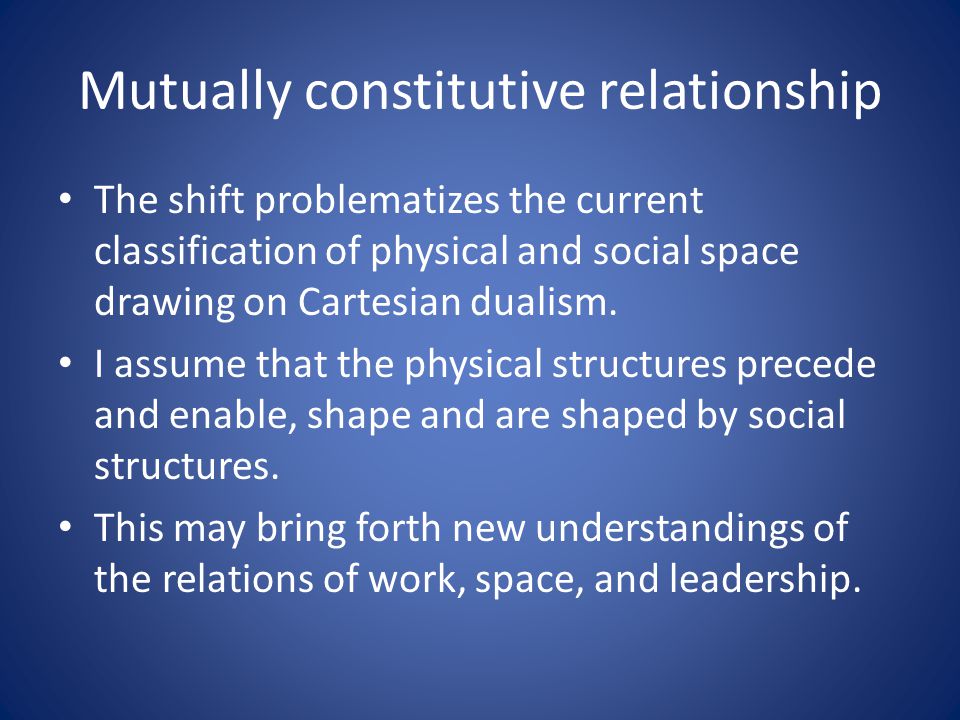 Mutually constitutive relationship

• The shift problematizes the current classification of physical and social space drawing on Cartesian dualism.
• I assume that the physical structures precede and enable, shape and are shaped by social structures.
• This may bring forth new understandings of the relations of work, space, and leadership.